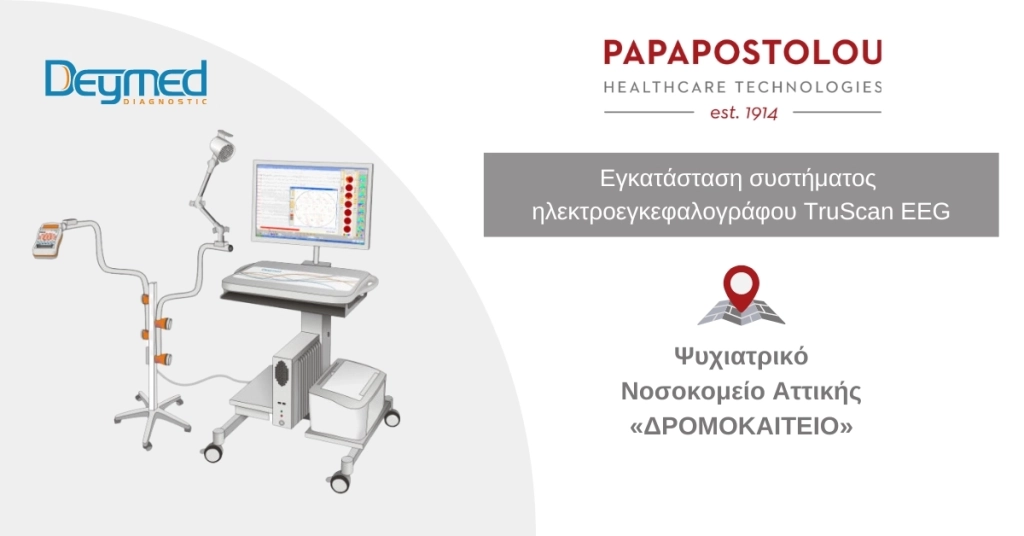 Deymed
DIAGNOSTIC

PAPAPOSTOLOU
HEALTHCARE TECHNOLOGIES
est. 1914

Εγκατάσταση συστήματος ηλεκτροεγκεφαλογράφου TruScan EEG

Ψυχιατρικό
Νοσοκομείο Αττικής
«ΔΡΟΜΟΚΑΙΤΕΙΟ»